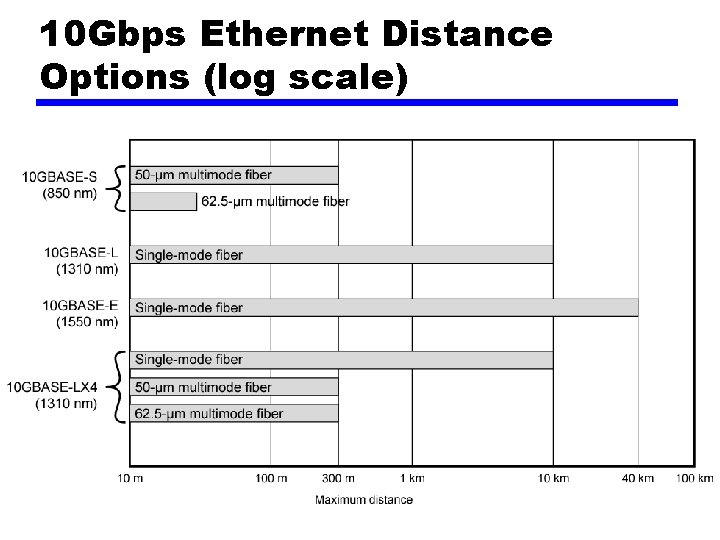 10Gbps Ethernet Distance Options (log scale)

10GBASE-S
(850 nm)

50-µm multimode fiber

62.5-µm multimode fiber

10GBASE-L
(1310 nm)

Single-mode fiber

10GBASE-E
(1550 nm)

Single-mode fiber

10GBASE-LX4
(1310 nm)

Single-mode fiber

50-µm multimode fiber

62.5-µm multimode fiber

10 m 100 m 300 m 1 km 10 km 40 km 100 km

Maximum distance